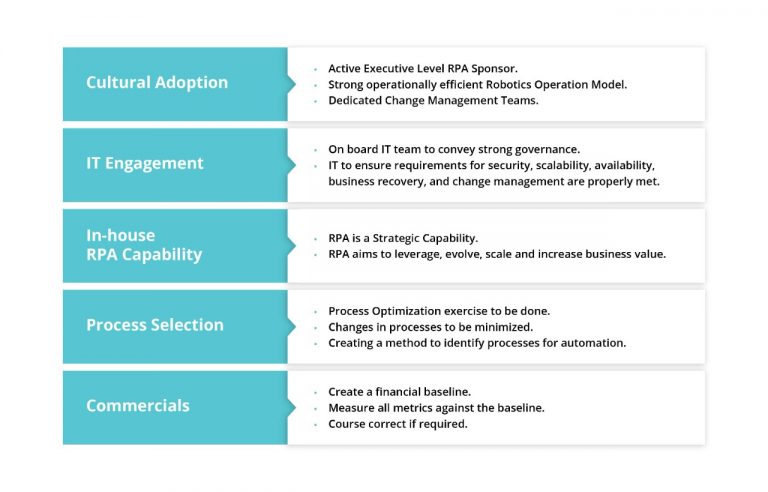 Cultural Adoption

- Active Executive Level RPA Sponsor.
- Strong operationally efficient Robotics Operation Model.
- Dedicated Change Management Teams.

IT Engagement

- On board IT team to convey strong governance.
- IT to ensure requirements for security, scalability, availability, business recovery, and change management are properly met.

In-house RPA Capability

- RPA is a Strategic Capability.
- RPA aims to leverage, evolve, scale and increase business value.

Process Selection

- Process Optimization exercise to be done.
- Changes in processes to be minimized.
- Creating a method to identify processes for automation.

Commercials

- Create a financial baseline.
- Measure all metrics against the baseline.
- Course correct if required.